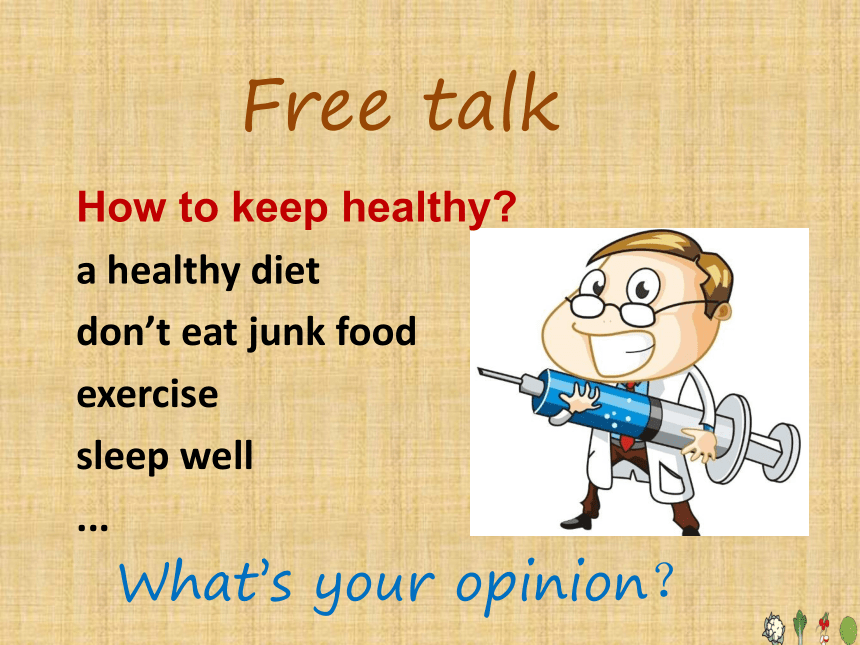 Free talk

How to keep healthy?

a healthy diet

don’t eat junk food

exercise

sleep well

…

What’s your opinion?